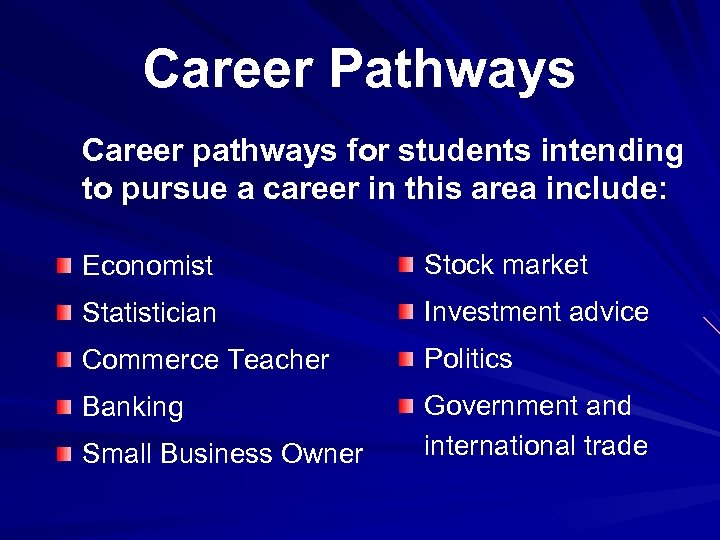 Career Pathways

Career pathways for students intending to pursue a career in this area include:

- Economist
- Statistician
- Commerce Teacher
- Banking
- Small Business Owner

- Stock market
- Investment advice
- Politics
- Government and international trade